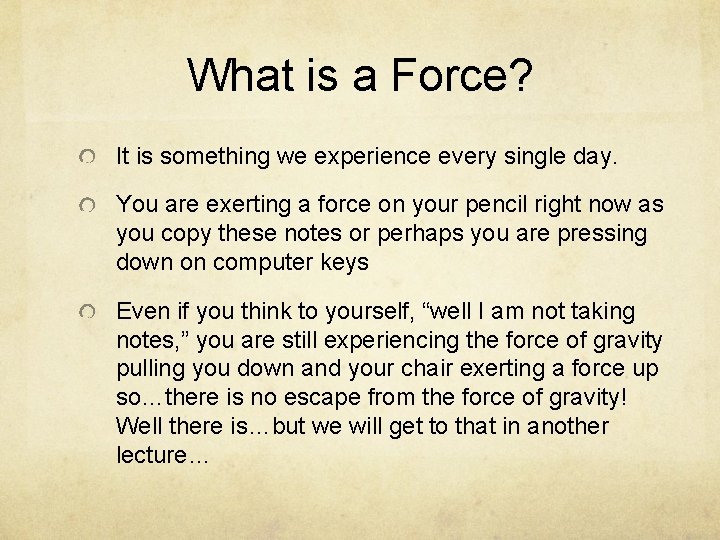 What is a Force?

It is something we experience every single day.

You are exerting a force on your pencil right now as you copy these notes or perhaps you are pressing down on computer keys

Even if you think to yourself, “well I am not taking notes,” you are still experiencing the force of gravity pulling you down and your chair exerting a force up so…there is no escape from the force of gravity! Well there is…but we will get to that in another lecture…